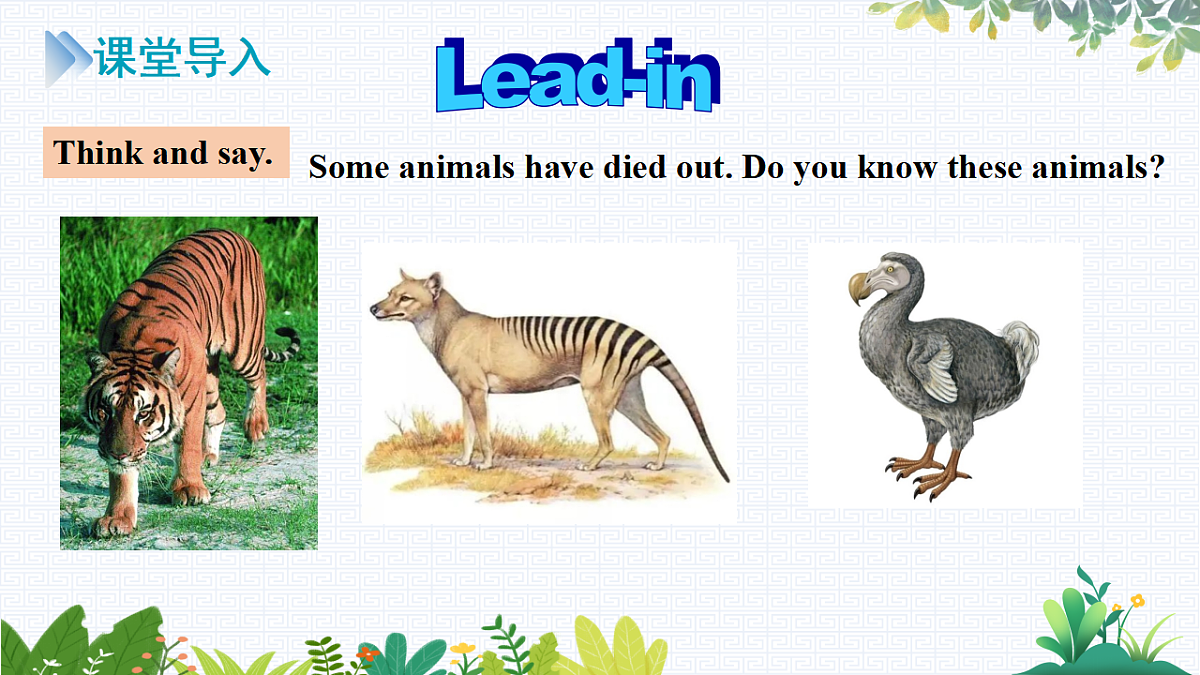 课堂导入

Lead-in

Think and say.

Some animals have died out. Do you know these animals?